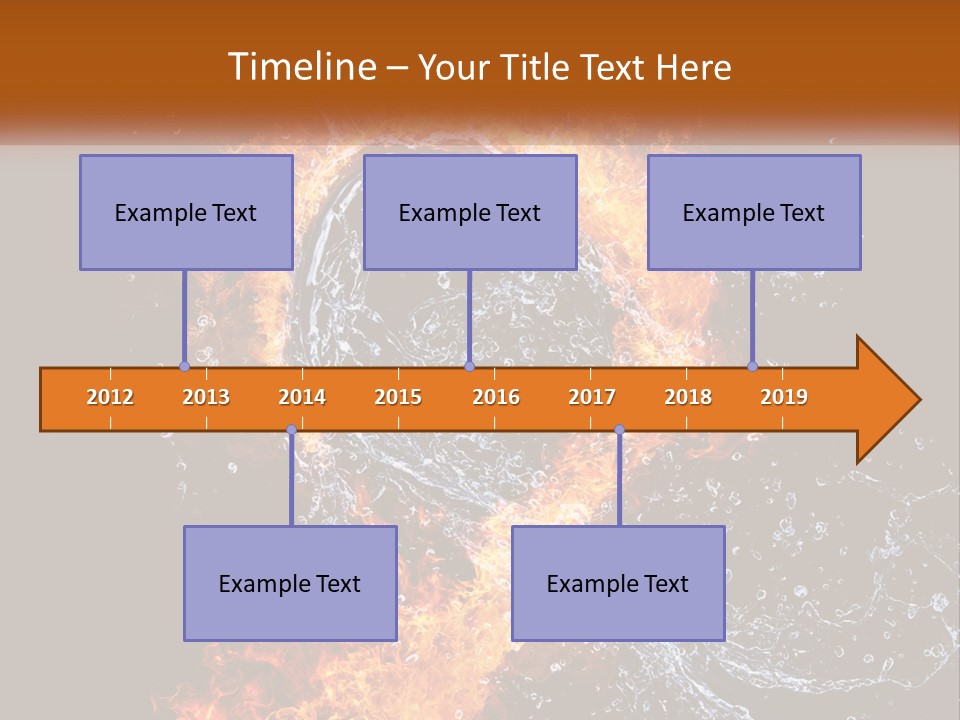 Timeline – Your Title Text Here

Example Text

Example Text

Example Text

2012 2013 2014 2015 2016 2017 2018 2019

Example Text

Example Text